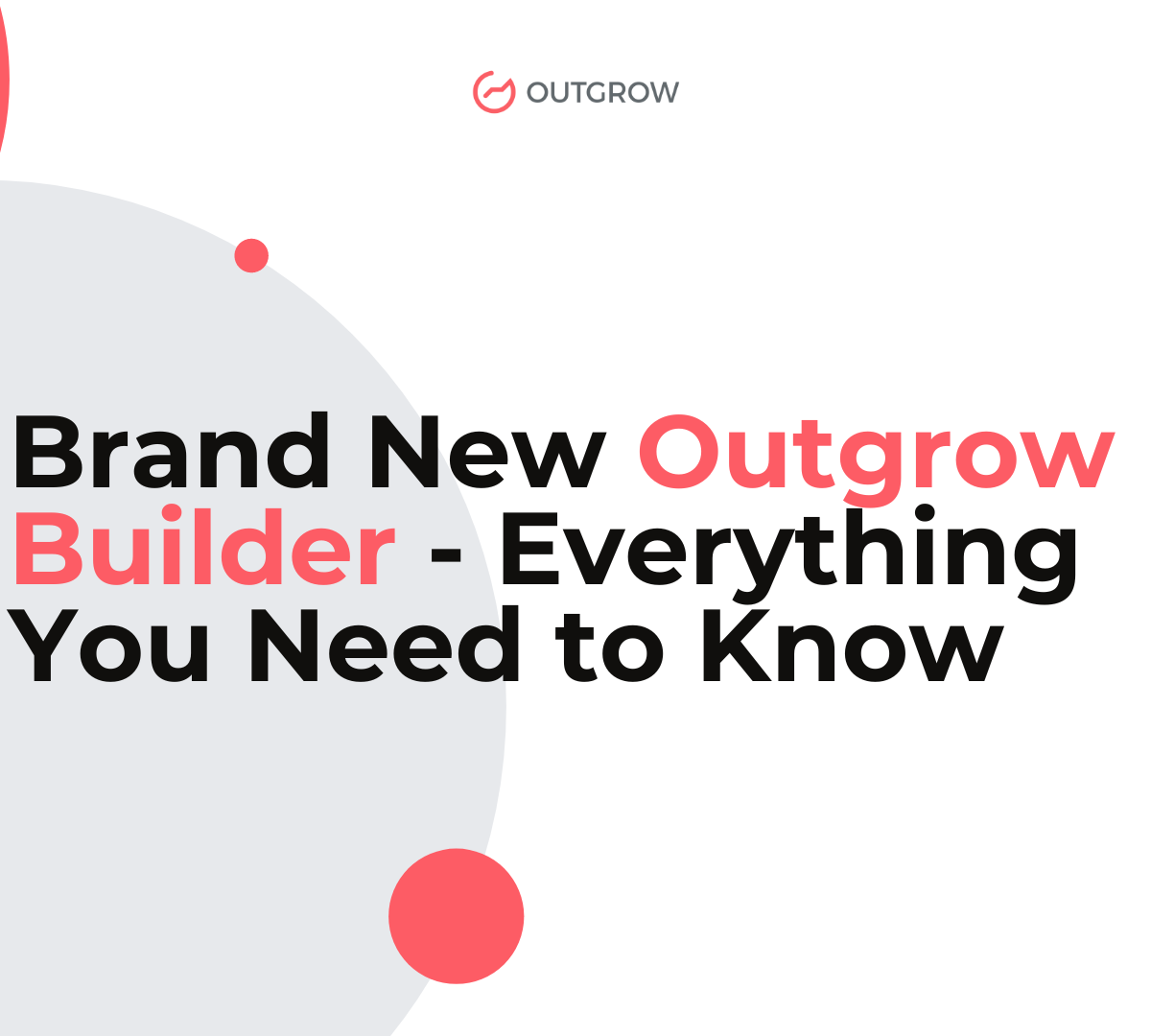 OUTGROW

Brand New Outgrow Builder - Everything You Need to Know